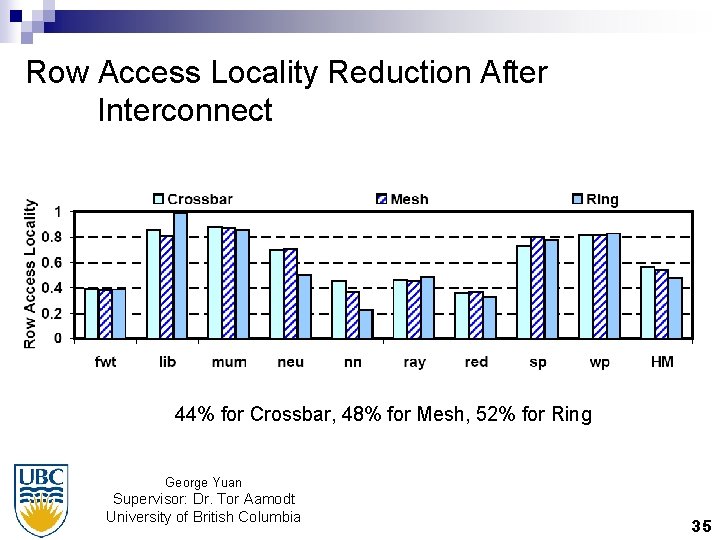 Row Access Locality Reduction After Interconnect

Crossbar
Mesh
Ring

Row Access Locality

1
0.8
0.6
0.4
0.2
0

fwt lib mum neu nn ray red sp wp HM

44% for Crossbar, 48% for Mesh, 52% for Ring

UBC

George Yuan
Supervisor: Dr. Tor Aamodt
University of British Columbia

35